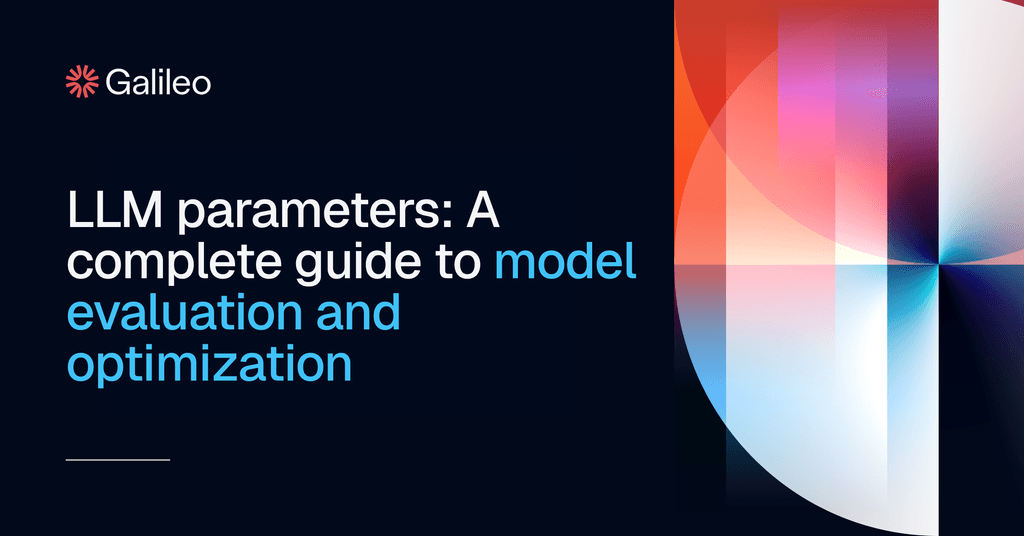 Galileo

LLM parameters: A complete guide to model evaluation and optimization